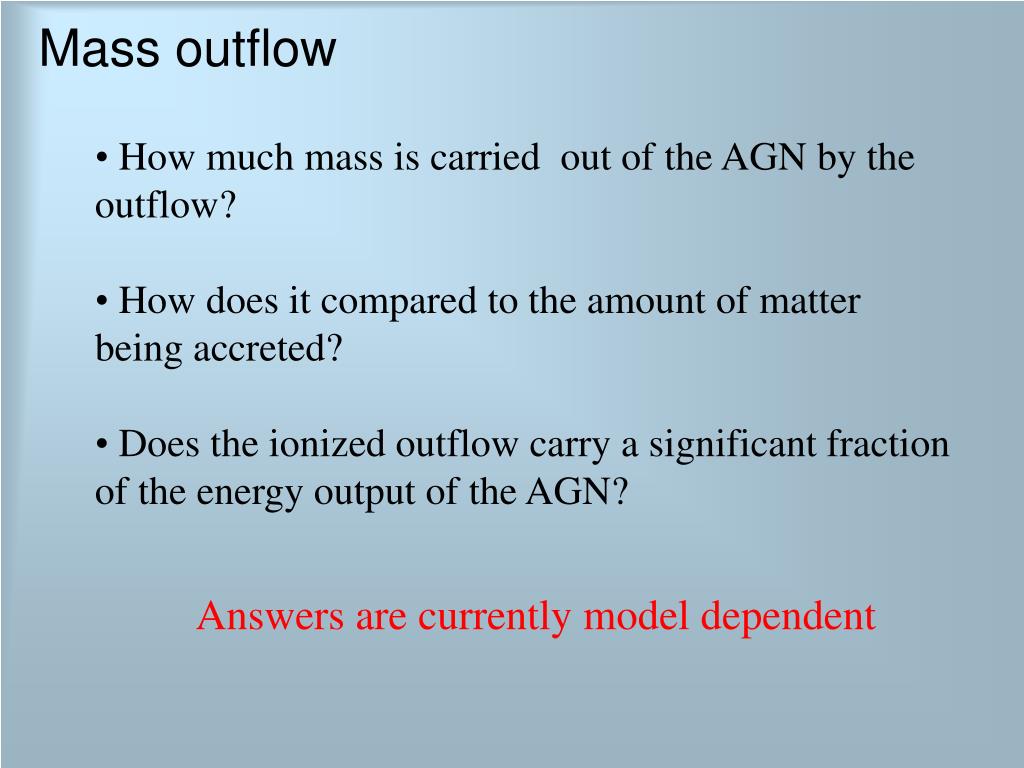 Mass outflow

• How much mass is carried  out of the AGN by the outflow?

• How does it compared to the amount of matter being accreted?

• Does the ionized outflow carry a significant fraction of the energy output of the AGN?

Answers are currently model dependent